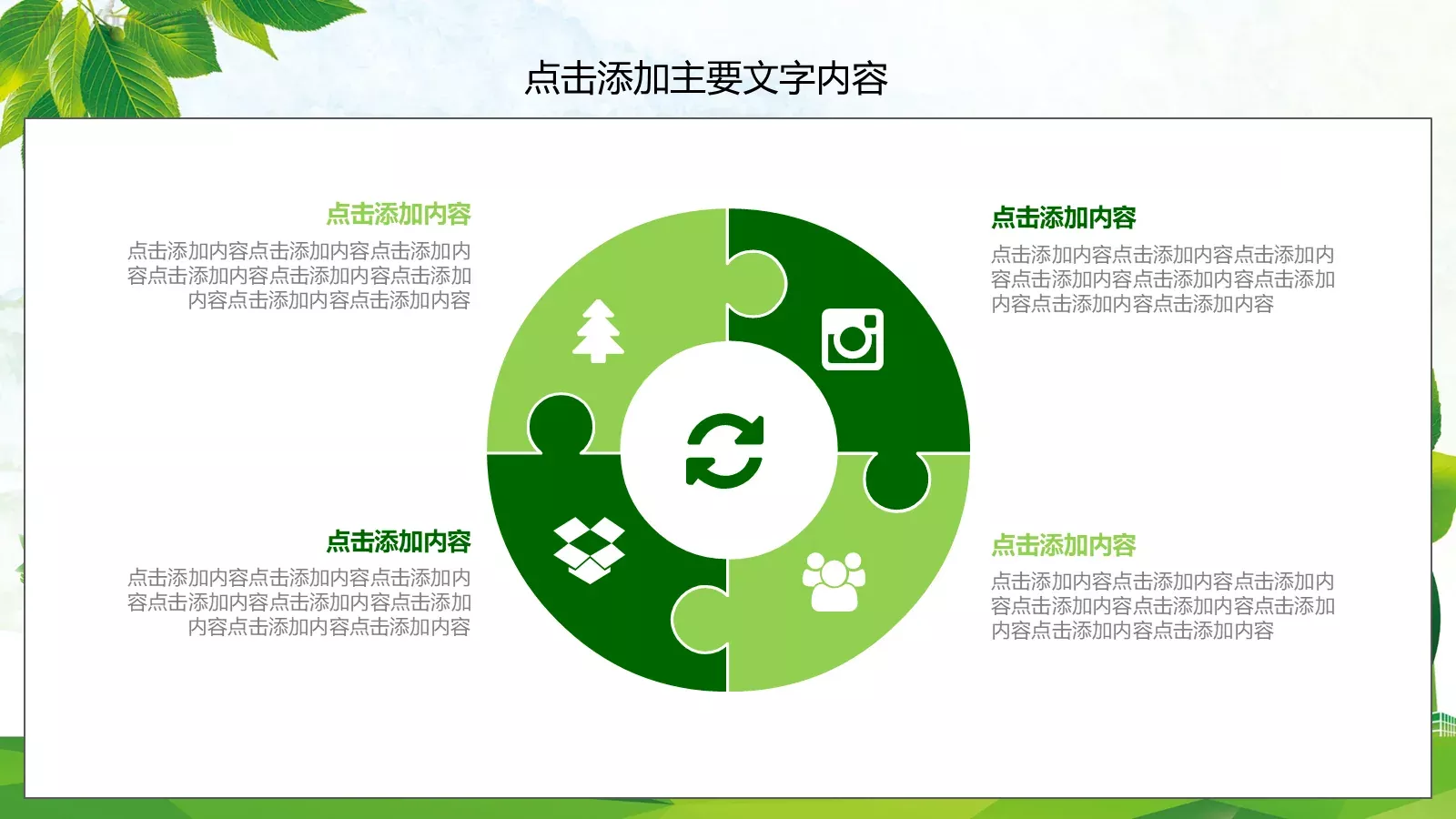 点击添加主要文字内容

点击添加内容
点击添加内容点击添加内容点击添加内容点击添加内容点击添加内容点击添加内容点击添加内容点击添加内容

点击添加内容
点击添加内容点击添加内容点击添加内容点击添加内容点击添加内容点击添加内容点击添加内容点击添加内容

点击添加内容
点击添加内容点击添加内容点击添加内容点击添加内容点击添加内容点击添加内容点击添加内容点击添加内容

点击添加内容
点击添加内容点击添加内容点击添加内容点击添加内容点击添加内容点击添加内容点击添加内容点击添加内容